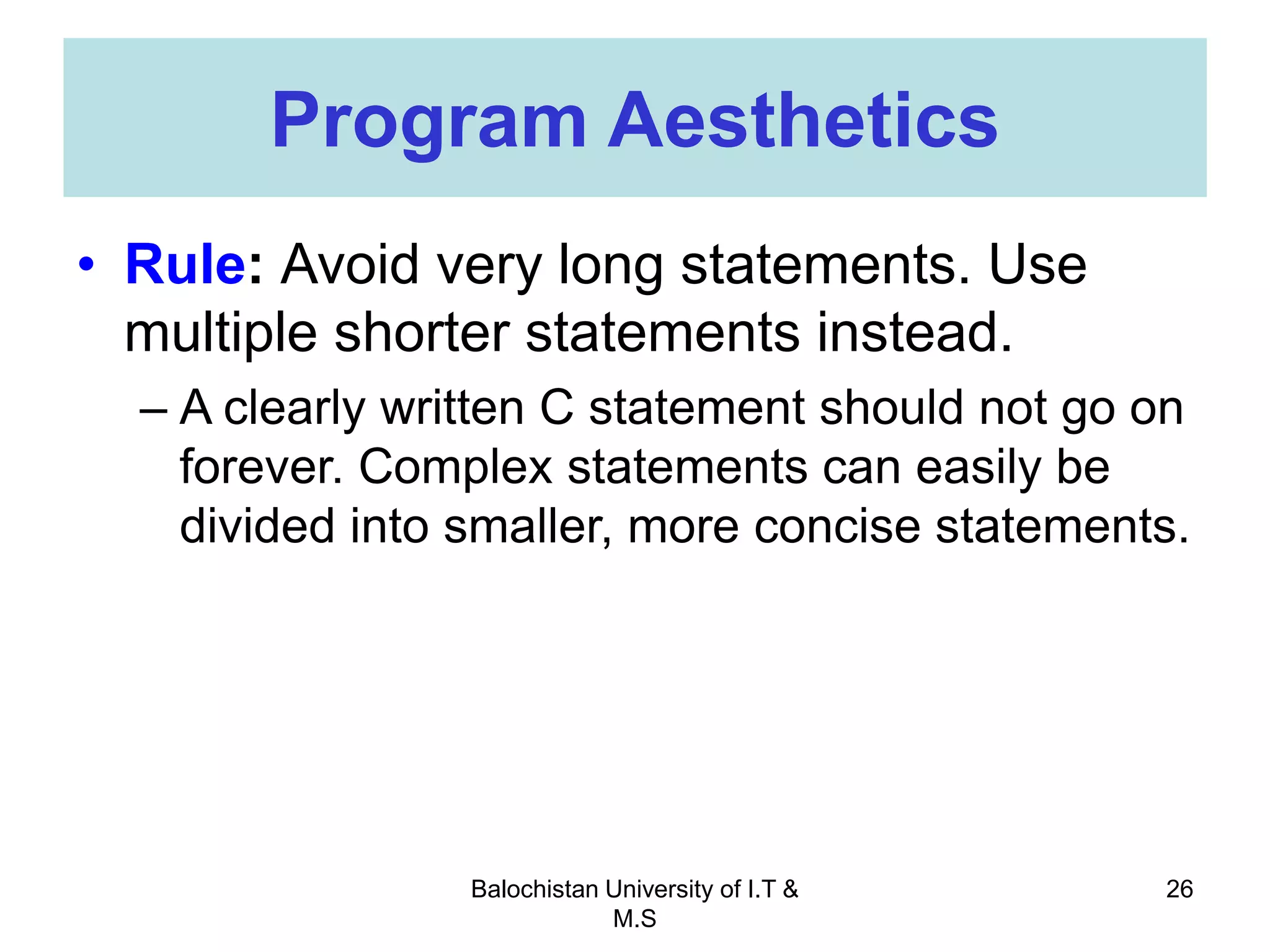 Program Aesthetics

• Rule: Avoid very long statements. Use multiple shorter statements instead.

– A clearly written C statement should not go on forever. Complex statements can easily be divided into smaller, more concise statements.

Balochistan University of I.T & M.S

26